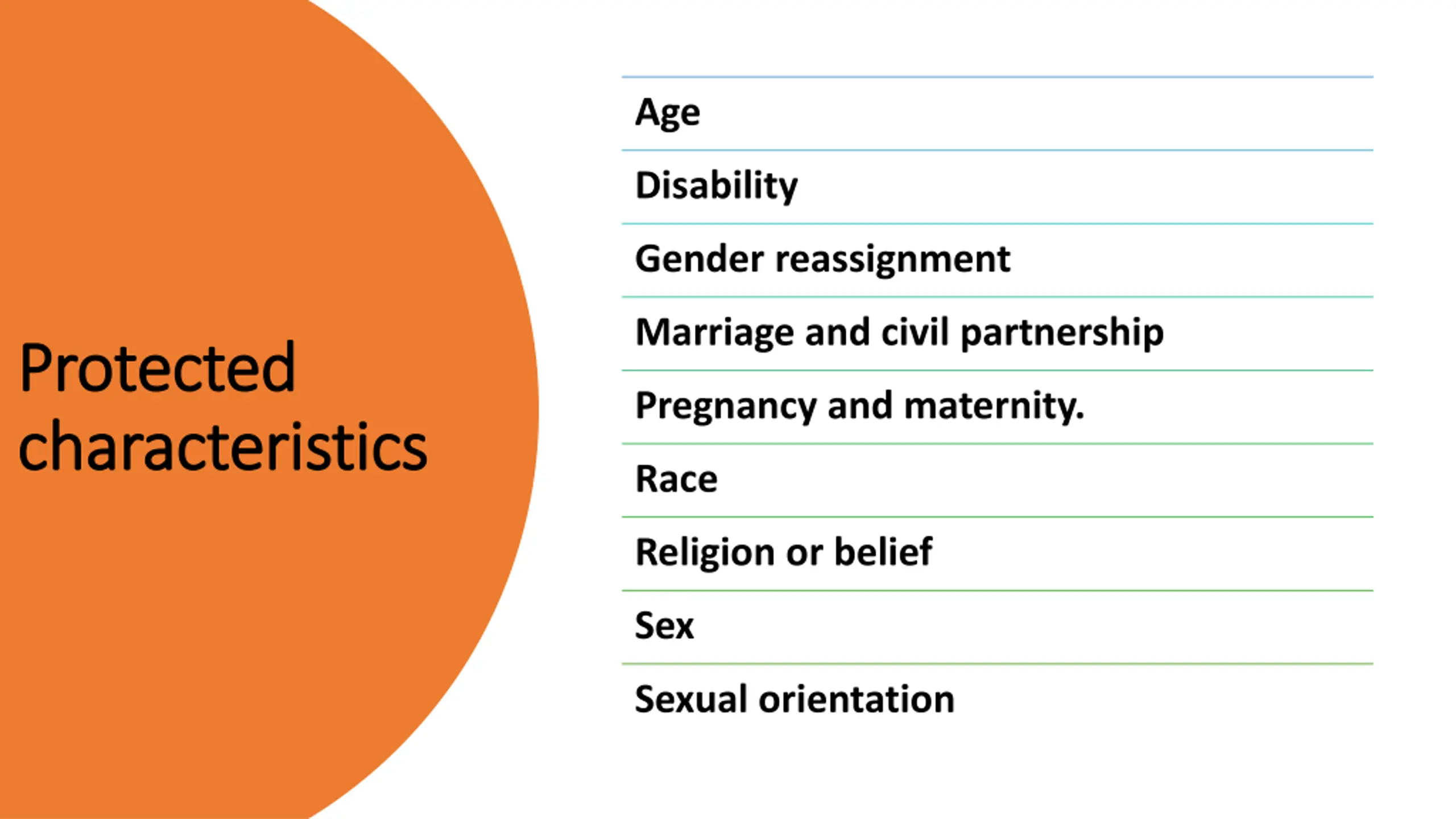 Protected characteristics

Age

Disability

Gender reassignment

Marriage and civil partnership

Pregnancy and maternity.

Race

Religion or belief

Sex

Sexual orientation